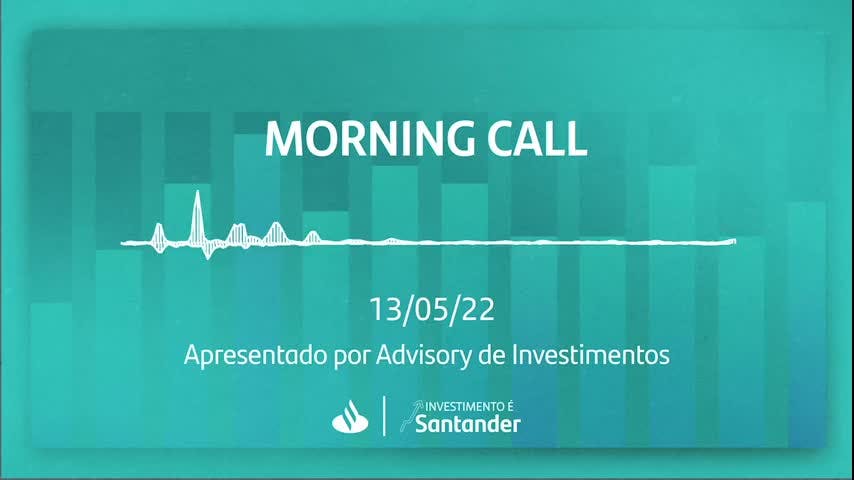 MORNING CALL

13/05/22

Apresentado por Advisory de Investimentos

INVESTIMENTO É
Santander